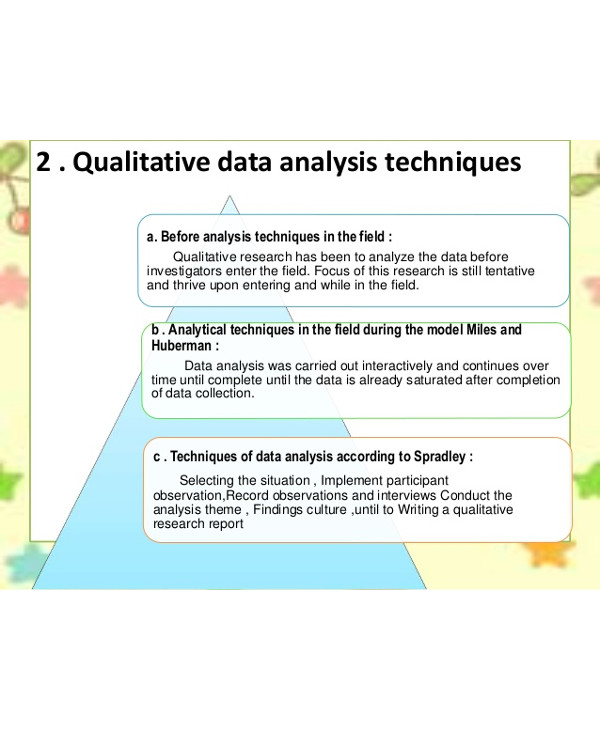 2 . Qualitative data analysis techniques

a. Before analysis techniques in the field :

Qualitative research has been to analyze the data before investigators enter the field. Focus of this research is still tentative and thrive upon entering and while in the field.

b . Analytical techniques in the field during the model Miles and Huberman :

Data analysis was carried out interactively and continues over time until complete until the data is already saturated after completion of data collection.

c . Techniques of data analysis according to Spradley :

Selecting the situation , Implement participant observation,Record observations and interviews Conduct the analysis theme , Findings culture ,until to Writing a qualitative research report